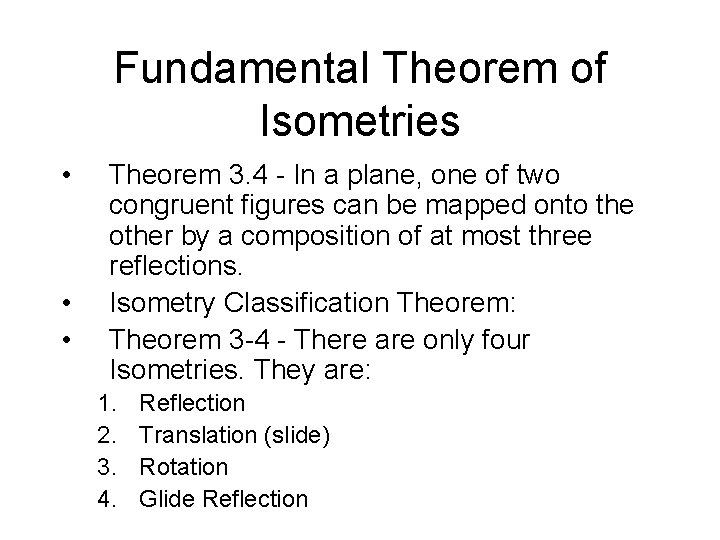 Fundamental Theorem of Isometries

• Theorem 3.4 - In a plane, one of two congruent figures can be mapped onto the other by a composition of at most three reflections.
• Isometry Classification Theorem:
• Theorem 3-4 - There are only four Isometries. They are:
1. Reflection
2. Translation (slide)
3. Rotation
4. Glide Reflection